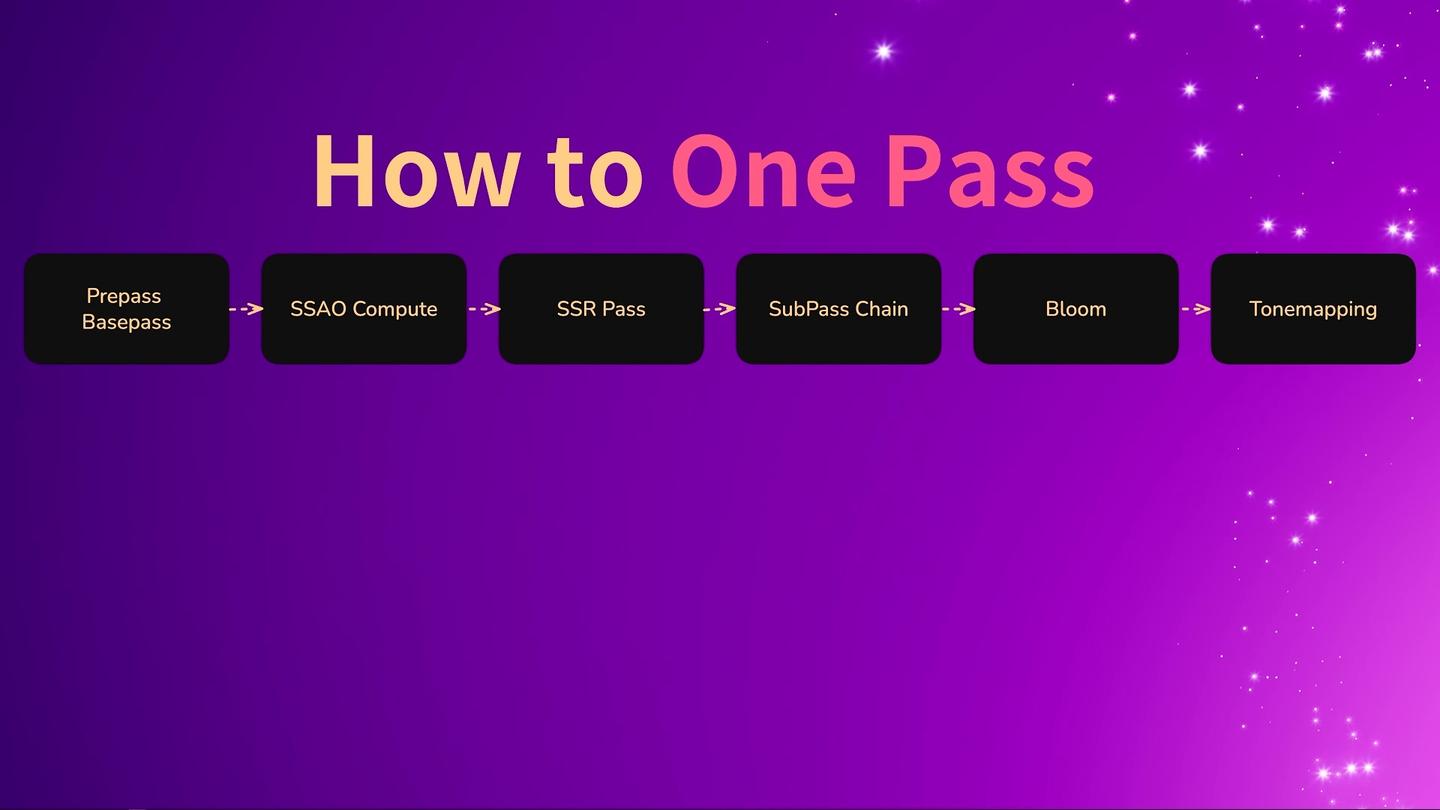 How to One Pass

Prepass
Basepass

SSAO Compute

SSR Pass

SubPass Chain

Bloom

Tonemapping